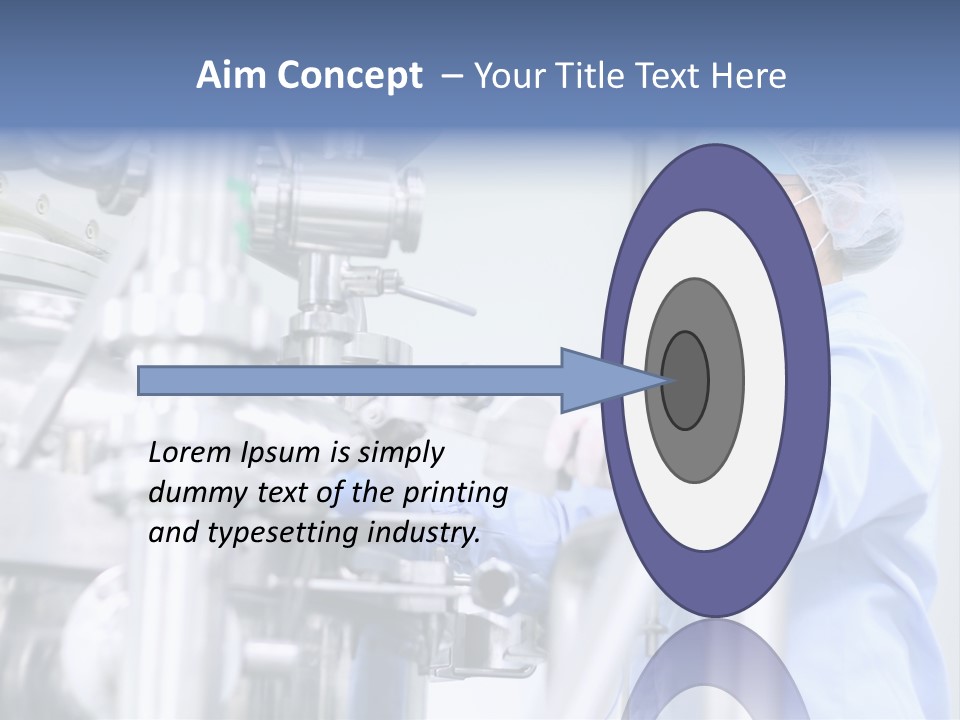 Aim Concept – Your Title Text Here

Lorem Ipsum is simply dummy text of the printing and typesetting industry.